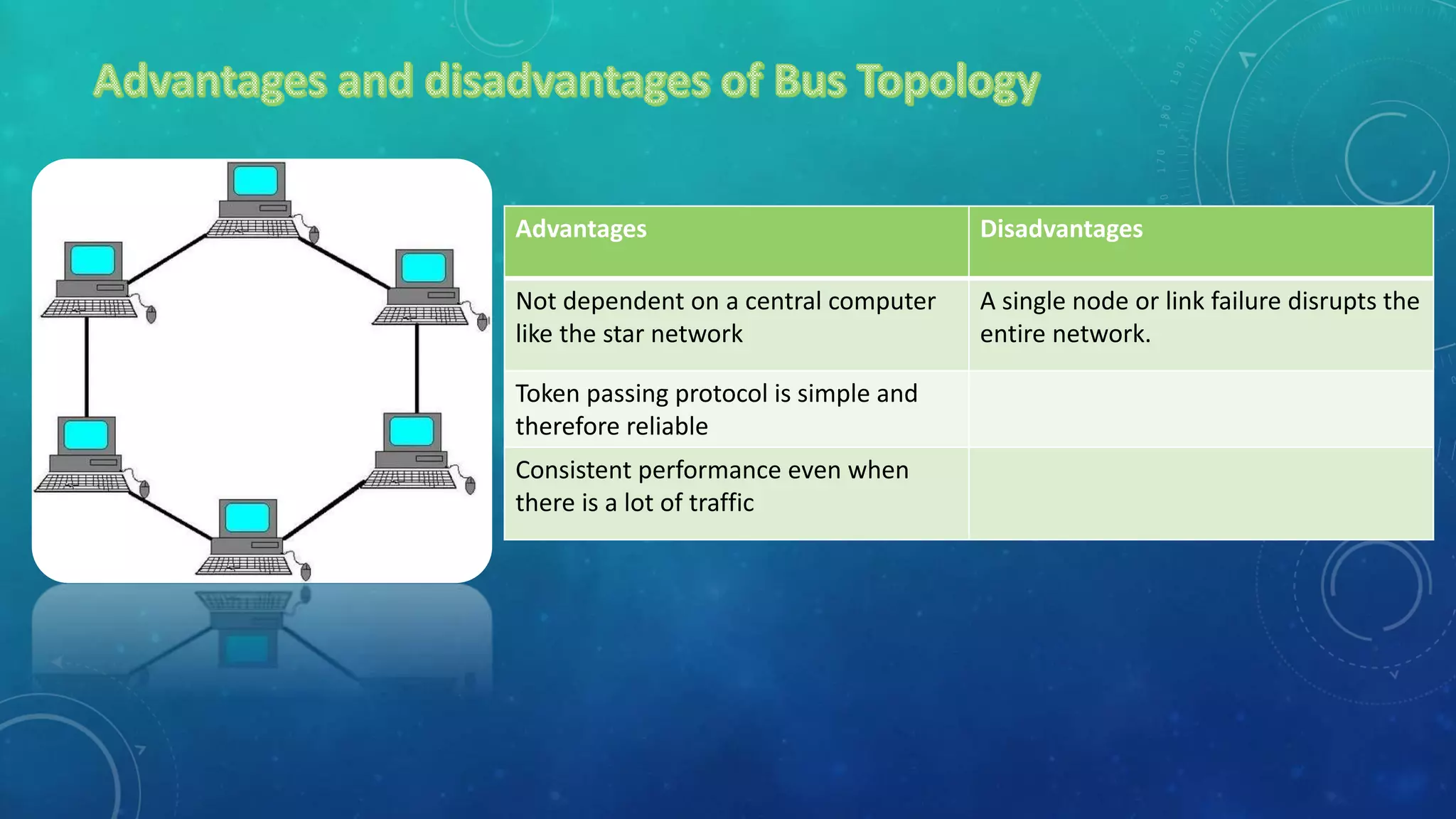 Advantages and disadvantages of Bus Topology

| Advantages | Disadvantages |
|---|---|
| Not dependent on a central computer like the star network | A single node or link failure disrupts the entire network. |
| Token passing protocol is simple and therefore reliable | |
| Consistent performance even when there is a lot of traffic | |